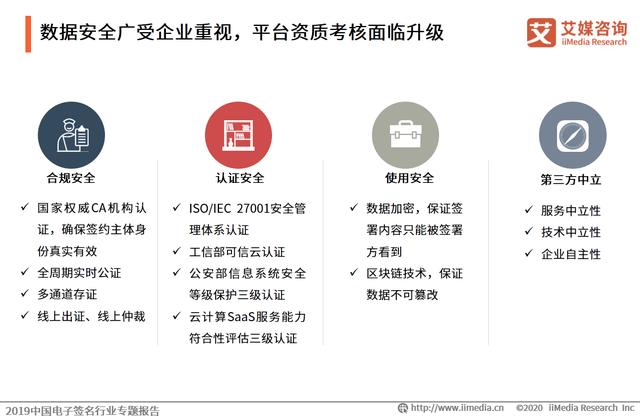 数据安全广受企业重视，平台资质考核面临升级

艾 艾媒咨询 iiMedia Research

合规安全

✓ 国家权威CA机构认证，确保签约主体身份真实有效
✓ 全周期实时公证
✓ 多通道存证
✓ 线上出证、线上仲裁

认证安全

✓ ISO/IEC 27001安全管理体系认证
✓ 工信部可信云认证
✓ 公安部信息系统安全等级保护三级认证
✓ 云计算SaaS服务能力符合性评估三级认证

使用安全

✓ 数据加密，保证签署内容只能被签署方看到
✓ 区块链技术，保证数据不可篡改

第三方中立

✓ 服务中立性
✓ 技术中立性
✓ 企业自主性

2019中国电子签名行业专题报告

http://www.iimedia.cn ©2020 iiMedia Research Inc